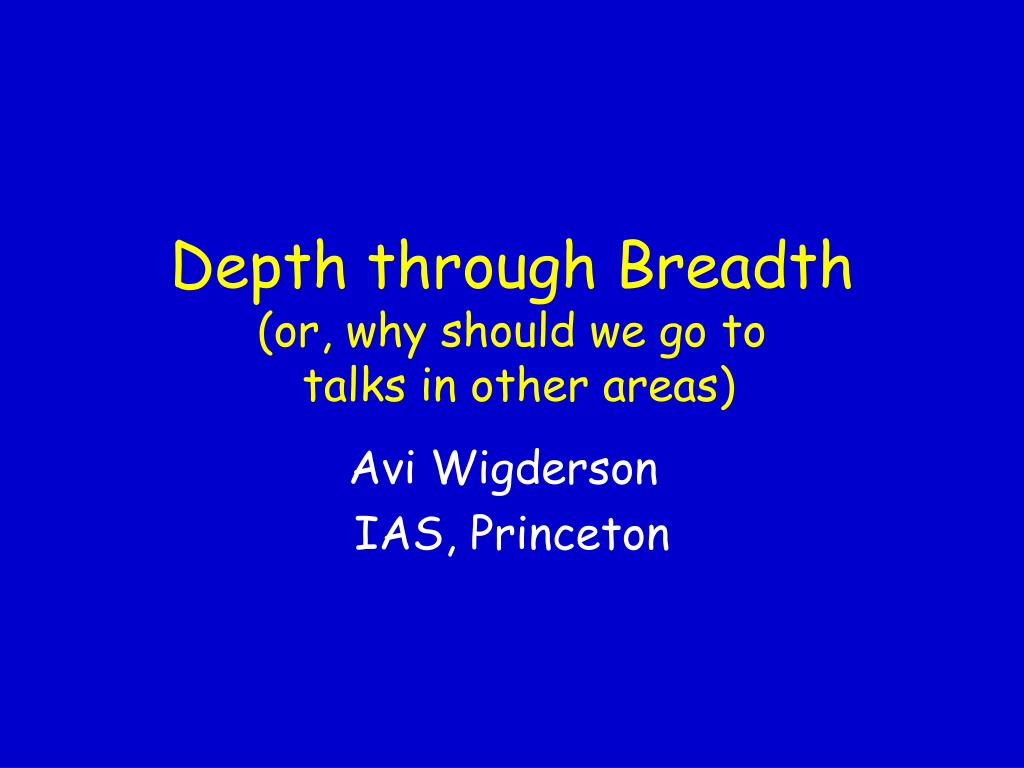 Depth through Breadth
(or, why should we go to talks in other areas)

Avi Wigderson
IAS, Princeton